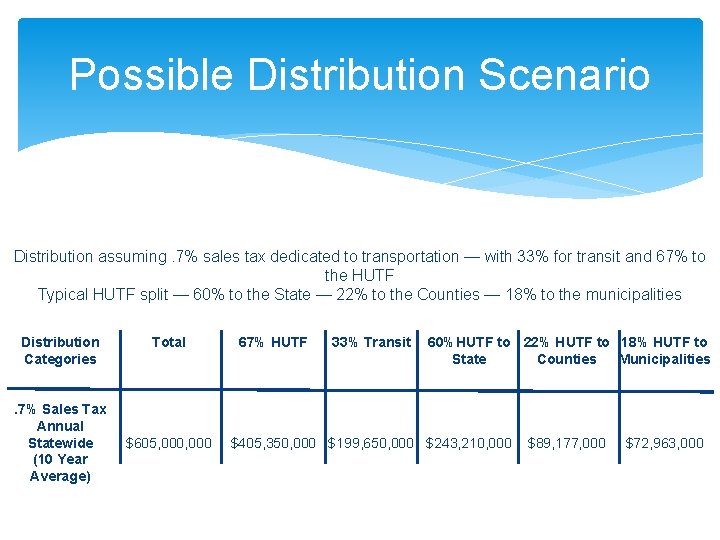 Possible Distribution Scenario

Distribution assuming .7% sales tax dedicated to transportation — with 33% for transit and 67% to the HUTF
Typical HUTF split — 60% to the State — 22% to the Counties — 18% to the municipalities

| Distribution Categories | Total | 67% HUTF | 33% Transit | 60% HUTF to State | 22% HUTF to Counties | 18% HUTF to Municipalities |
|---|---|---|---|---|---|---|
| .7% Sales Tax Annual Statewide (10 Year Average) | $605,000,000 | $405,350,000 | $199,650,000 | $243,210,000 | $89,177,000 | $72,963,000 |